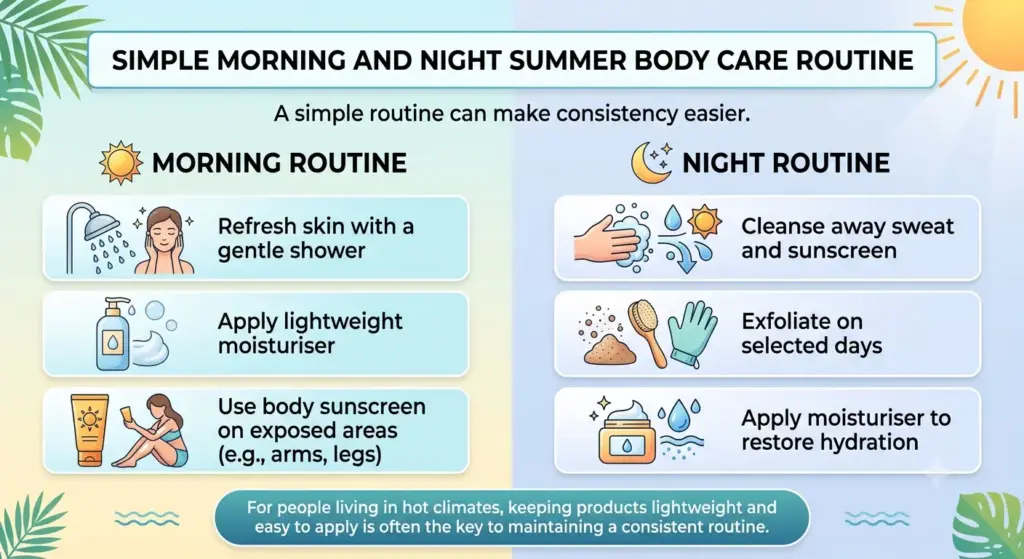 SIMPLE MORNING AND NIGHT SUMMER BODY CARE ROUTINE

A simple routine can make consistency easier.

MORNING ROUTINE

Refresh skin with a gentle shower

Apply lightweight moisturiser

Use body sunscreen on exposed areas (e.g., arms, legs)

NIGHT ROUTINE

Cleanse away sweat and sunscreen

Exfoliate on selected days

Apply moisturiser to restore hydration

For people living in hot climates, keeping products lightweight and easy to apply is often the key to maintaining a consistent routine.